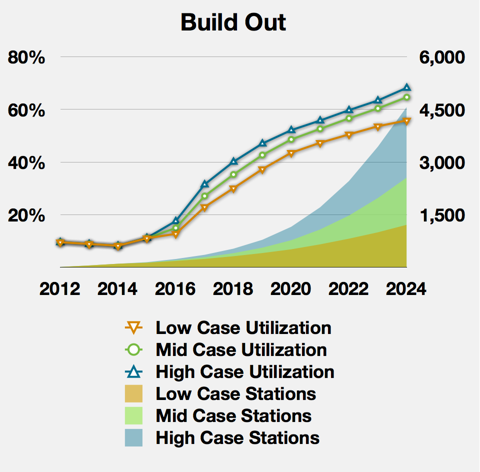 Build Out

80%
60%
40%
20%

6,000
4,500
3,000
1,500

2012 2014 2016 2018 2020 2022 2024

Low Case Utilization
Mid Case Utilization
High Case Utilization
Low Case Stations
Mid Case Stations
High Case Stations